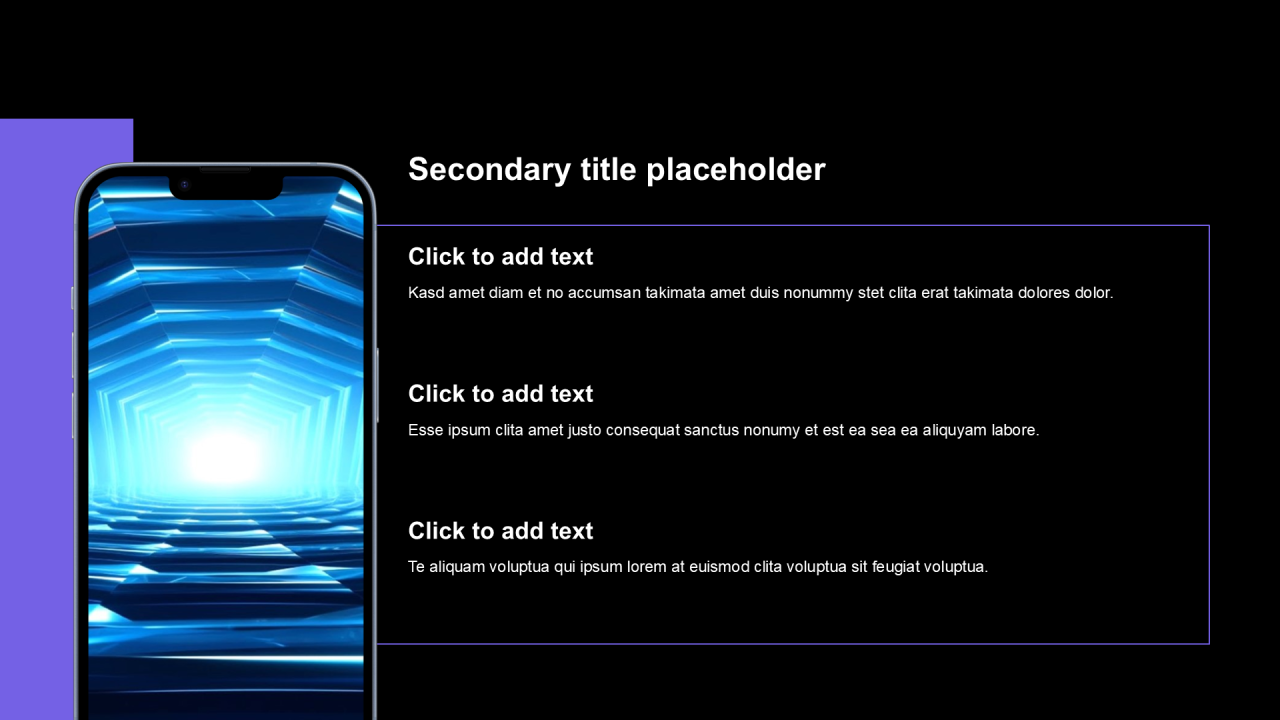 Secondary title placeholder

Click to add text

Kasd amet diam et no accumsan takimata amet duis nonummy stet clita erat takimata dolores dolor.

Click to add text

Esse ipsum clita amet justo consequat sanctus nonumy et est ea sea ea aliquyam labore.

Click to add text

Te aliquam voluptua qui ipsum lorem at euismod clita voluptua sit feugiat voluptua.